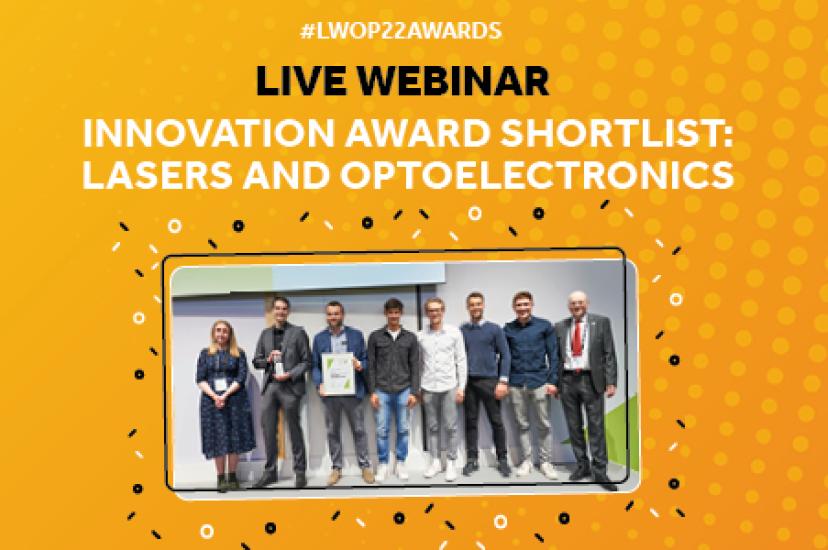 #LWOP22AWARDS

LIVE WEBINAR

INNOVATION AWARD SHORTLIST: LASERS AND OPTOELECTRONICS